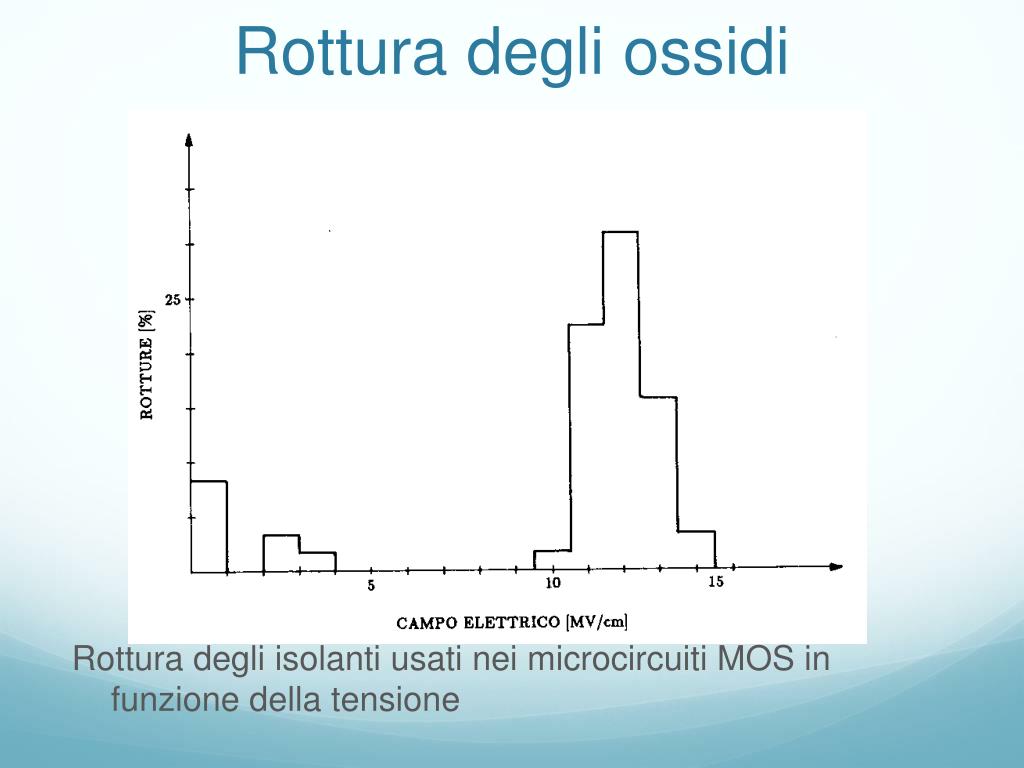 Rottura degli ossidi

ROTTURE [%]

25

5

10

15

CAMPO ELETTRICO [MV/cm]

Rottura degli isolanti usati nei microcircuiti MOS in funzione della tensione